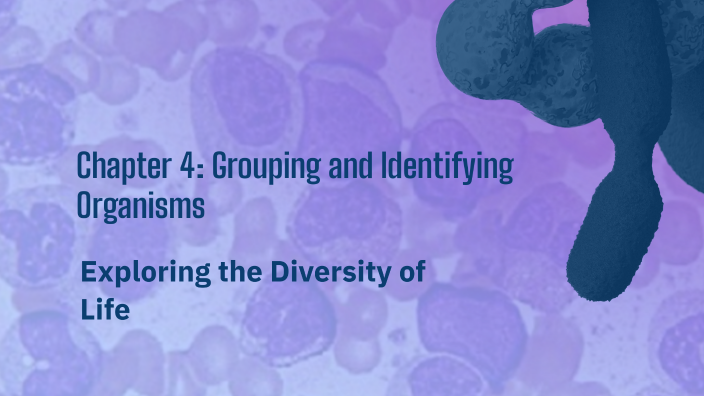 Chapter 4: Grouping and Identifying Organisms

Exploring the Diversity of Life